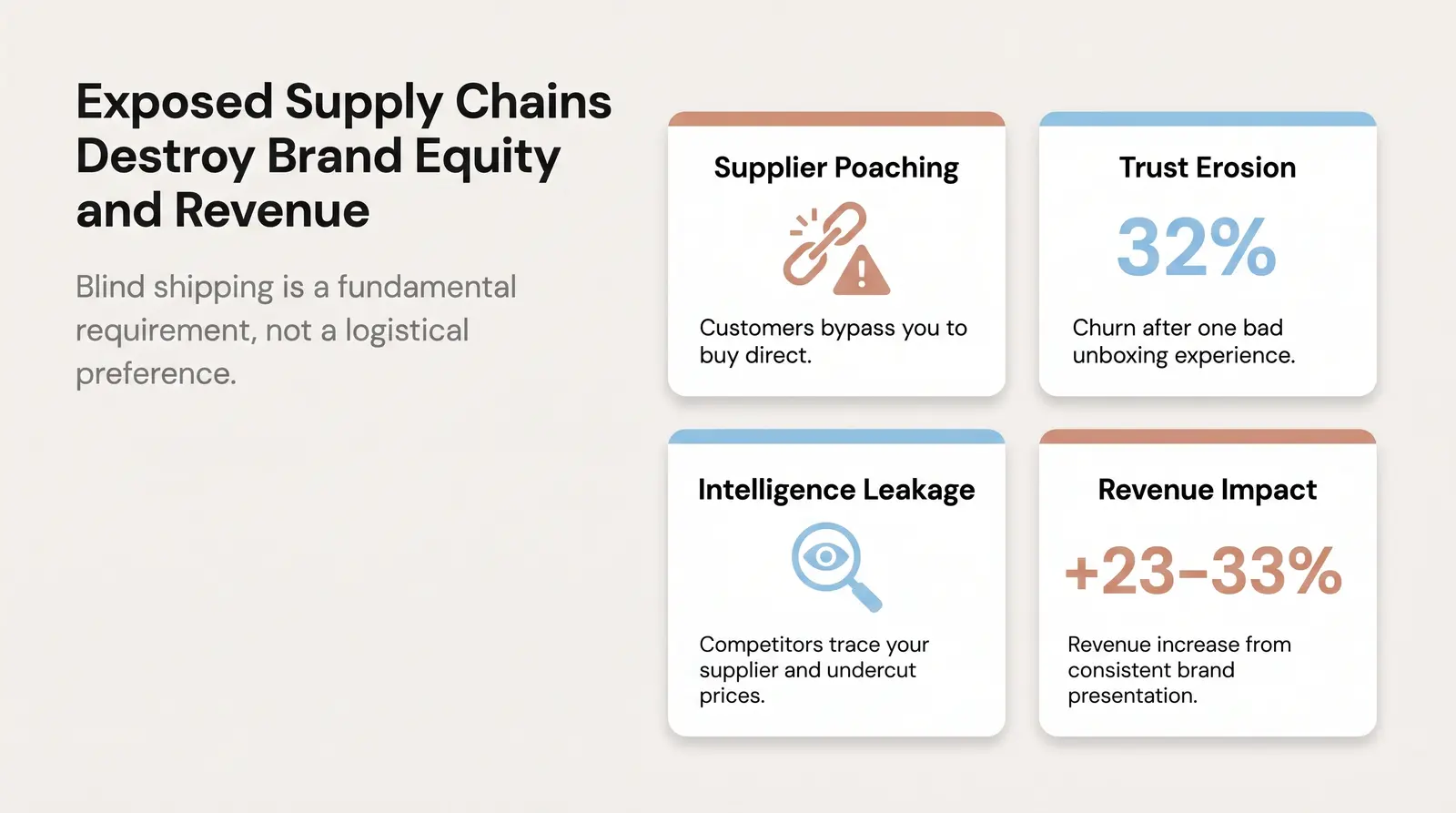 Exposed Supply Chains Destroy Brand Equity and Revenue

Blind shipping is a fundamental requirement, not a logistical preference.

Supplier Poaching

Customers bypass you to buy direct.

Trust Erosion

32%

Churn after one bad unboxing experience.

Intelligence Leakage

Competitors trace your supplier and undercut prices.

Revenue Impact

+23–33%

Revenue increase from consistent brand presentation.